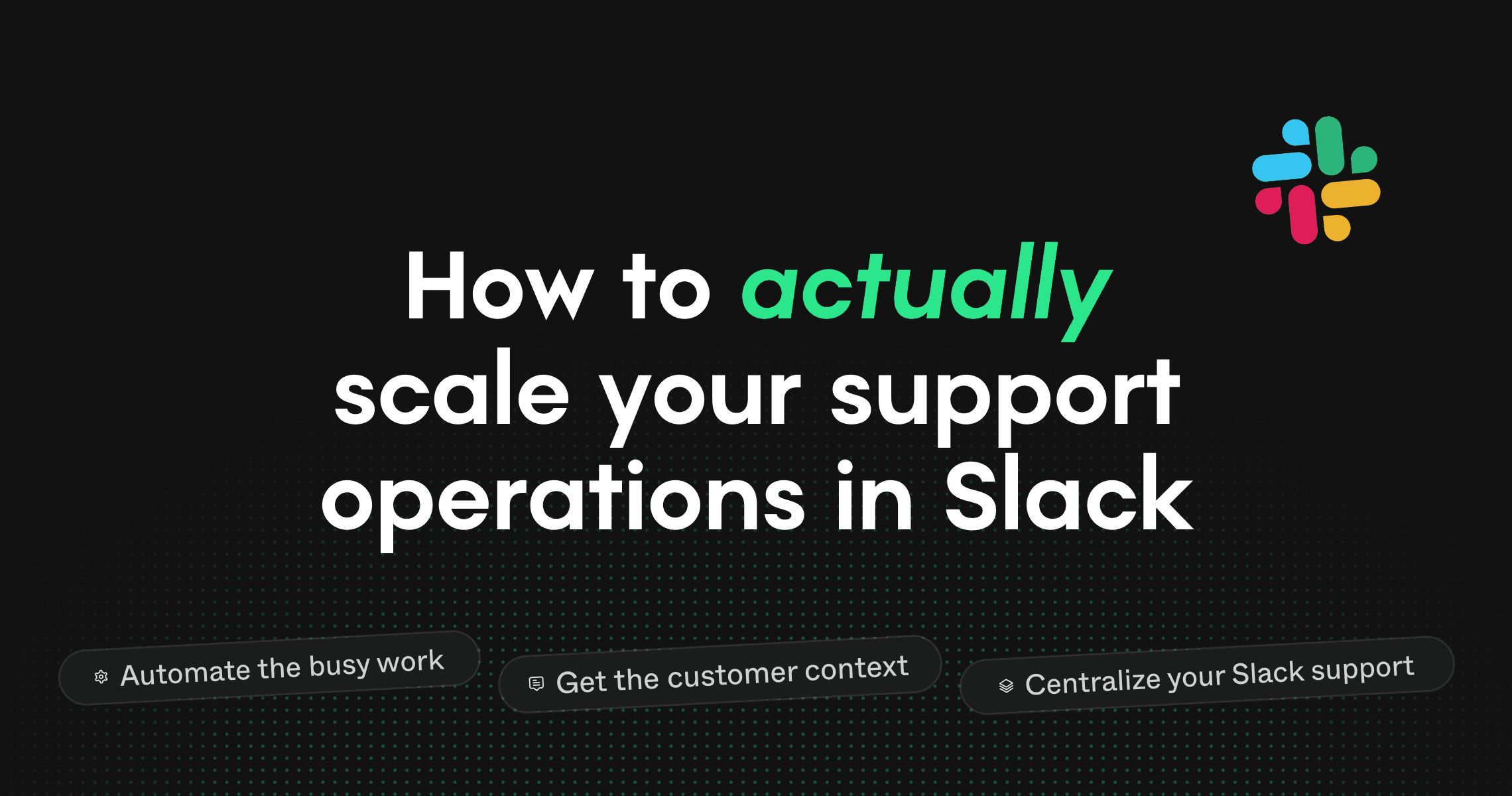 How to actually scale your support operations in Slack

Automate the busy work

Get the customer context

Centralize your Slack support